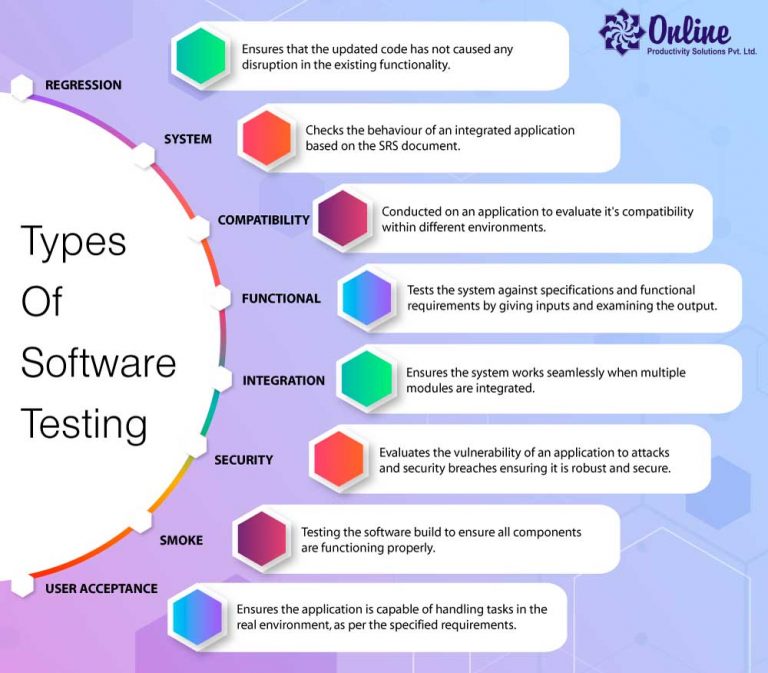 Online
Productivity Solutions Pvt. Ltd.

Types Of Software Testing

REGRESSION
Ensures that the updated code has not caused any disruption in the existing functionality.

SYSTEM
Checks the behaviour of an integrated application based on the SRS document.

COMPATIBILITY
Conducted on an application to evaluate it's compatibility within different environments.

FUNCTIONAL
Tests the system against specifications and functional requirements by giving inputs and examining the output.

INTEGRATION
Ensures the system works seamlessly when multiple modules are integrated.

SECURITY
Evaluates the vulnerability of an application to attacks and security breaches ensuring it is robust and secure.

SMOKE
Testing the software build to ensure all components are functioning properly.

USER ACCEPTANCE
Ensures the application is capable of handling tasks in the real environment, as per the specified requirements.